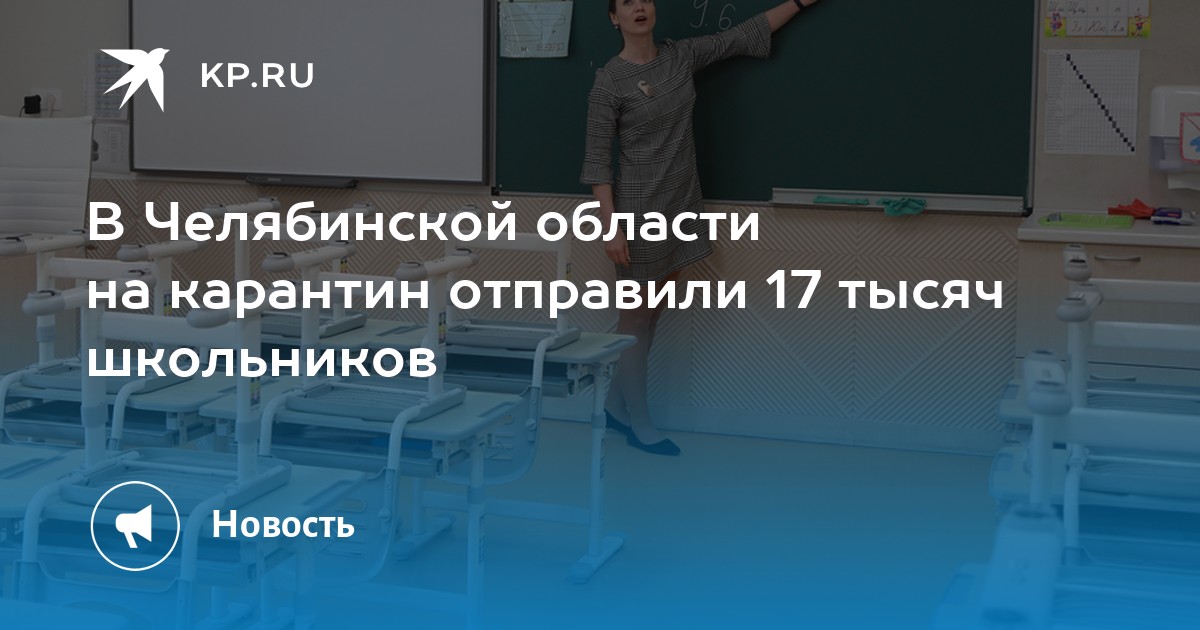 KP.RU

В Челябинской области на карантин отправили 17 тысяч школьников

Новость